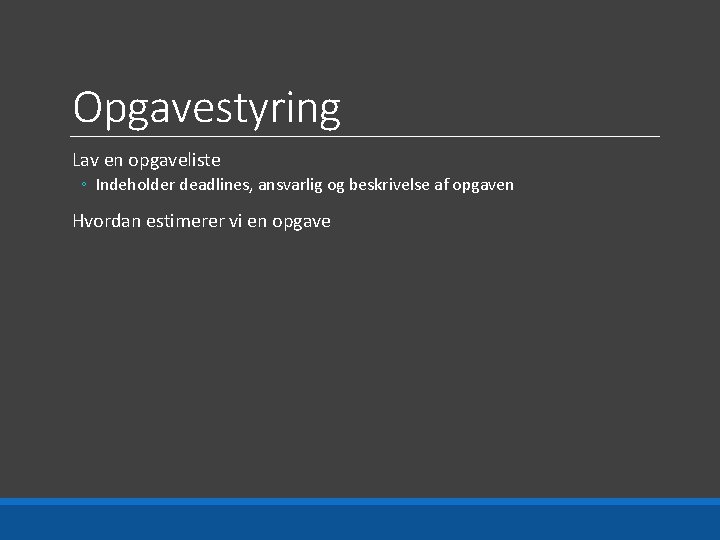 Opgavestyring

Lav en opgaveliste

◦ Indeholder deadlines, ansvarlig og beskrivelse af opgaven

Hvordan estimerer vi en opgave